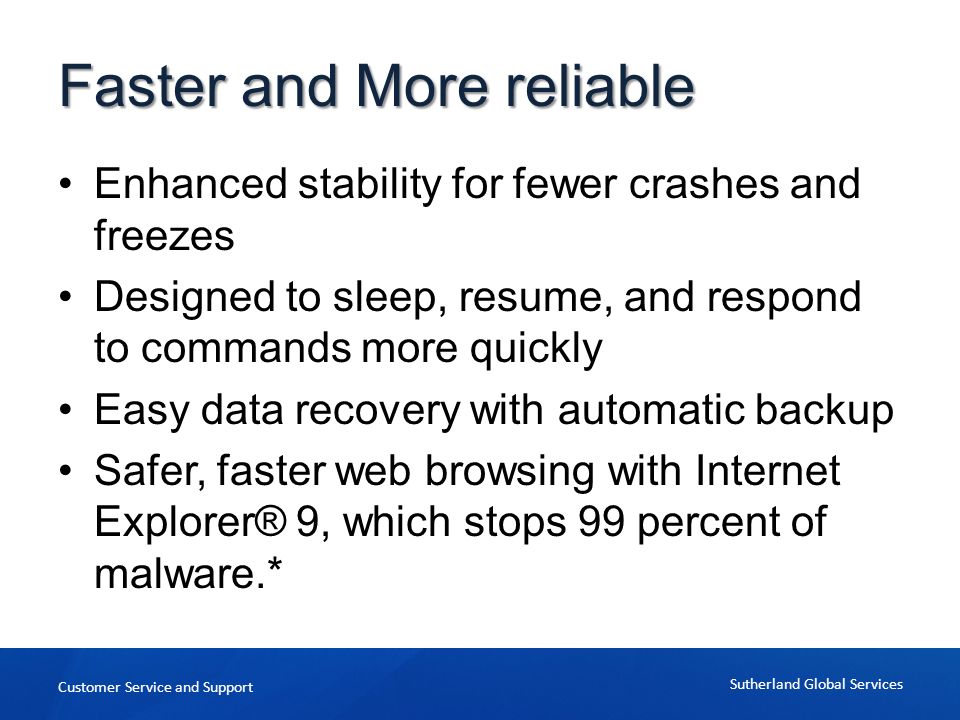 Faster and More reliable

• Enhanced stability for fewer crashes and freezes
• Designed to sleep, resume, and respond to commands more quickly
• Easy data recovery with automatic backup
• Safer, faster web browsing with Internet Explorer® 9, which stops 99 percent of malware.*

Customer Service and Support

Sutherland Global Services